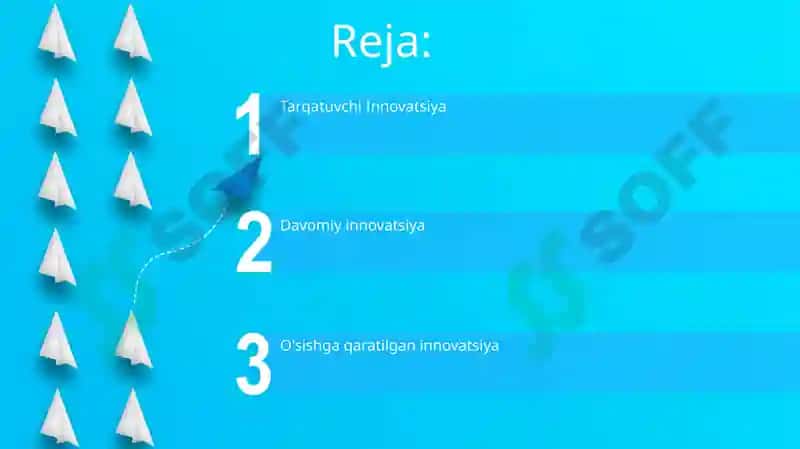 Reja:

1 Tarqatuvchi Innovatsiya

2 Davomiy innovatsiya

3 O'sishga qaratilgan innovatsiya

SOFF

SOFF